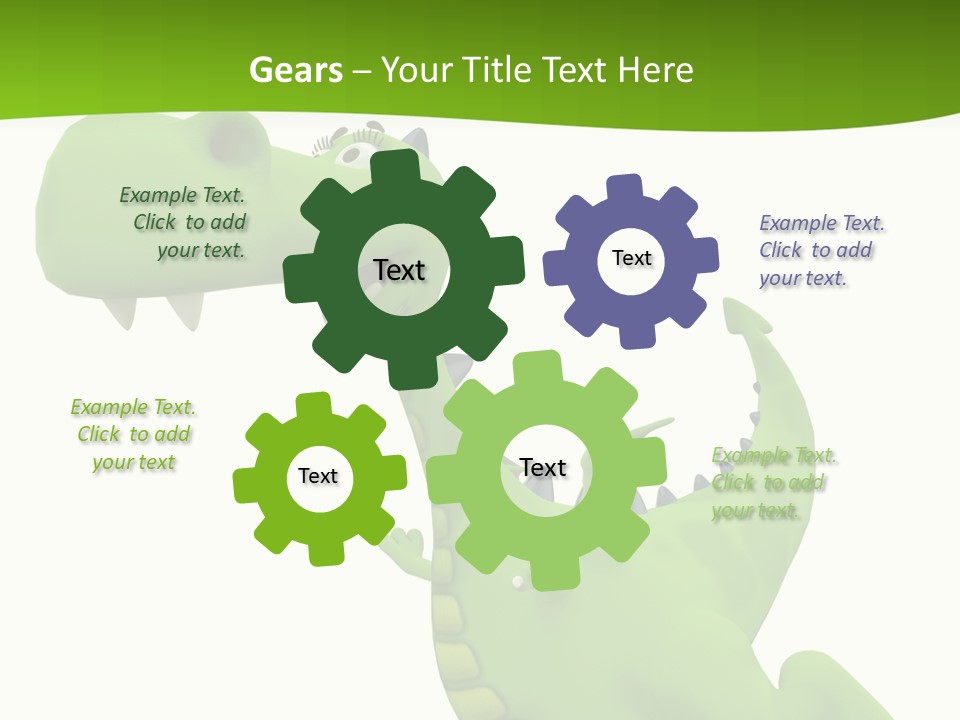 Gears – Your Title Text Here

Example Text. Click to add your text.

Text

Text

Example Text. Click to add your text.

Example Text. Click to add your text

Text

Text

Example Text. Click to add your text.